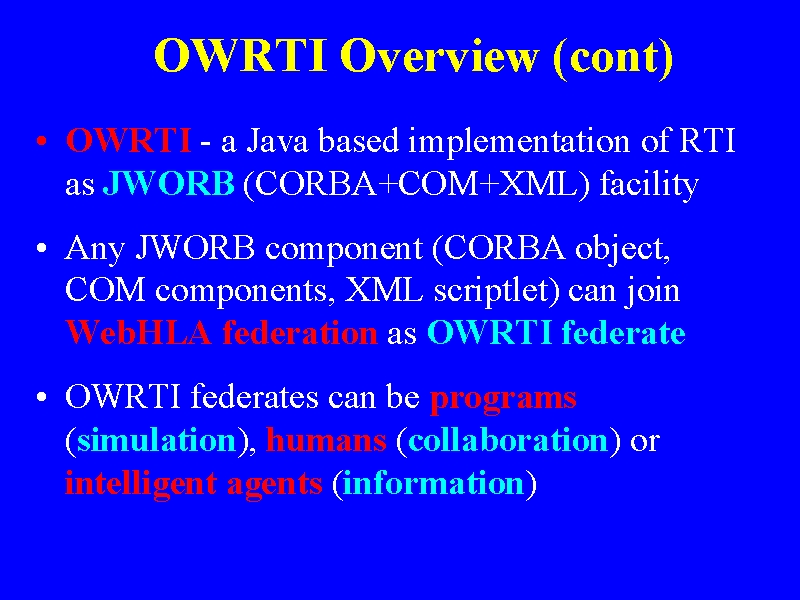 OWRTI Overview (cont)

• OWRTI - a Java based implementation of RTI as JWORB (CORBA+COM+XML) facility

• Any JWORB component (CORBA object, COM components, XML scriptlet) can join WebHLA federation as OWRTI federate

• OWRTI federates can be programs (simulation), humans (collaboration) or intelligent agents (information)